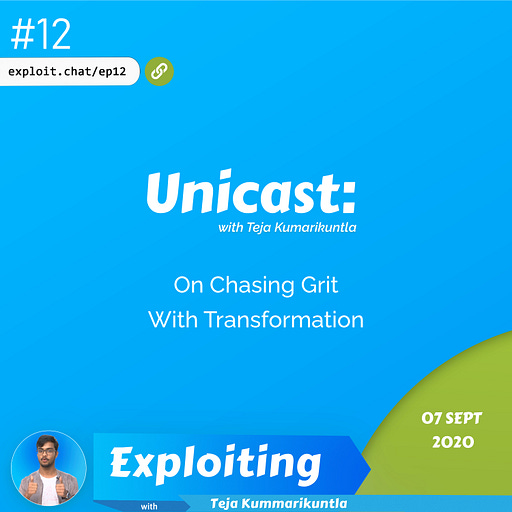 #12

exploit.chat/ep12

Unicast:
with Teja Kumarikuntla

On Chasing Grit
With Transformation

07 SEPT
2020

Exploiting

with

Teja Kummarikuntla